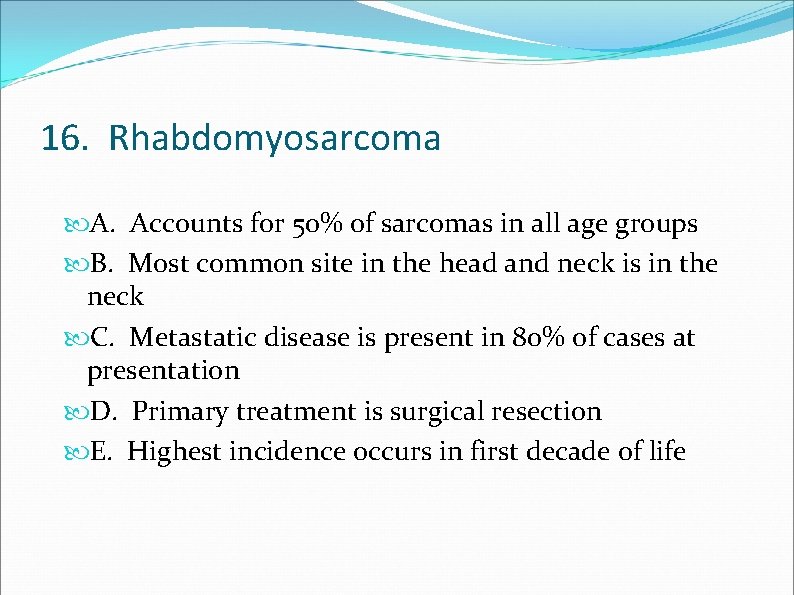 16. Rhabdomyosarcoma

A. Accounts for 50% of sarcomas in all age groups

B. Most common site in the head and neck is in the neck

C. Metastatic disease is present in 80% of cases at presentation

D. Primary treatment is surgical resection

E. Highest incidence occurs in first decade of life